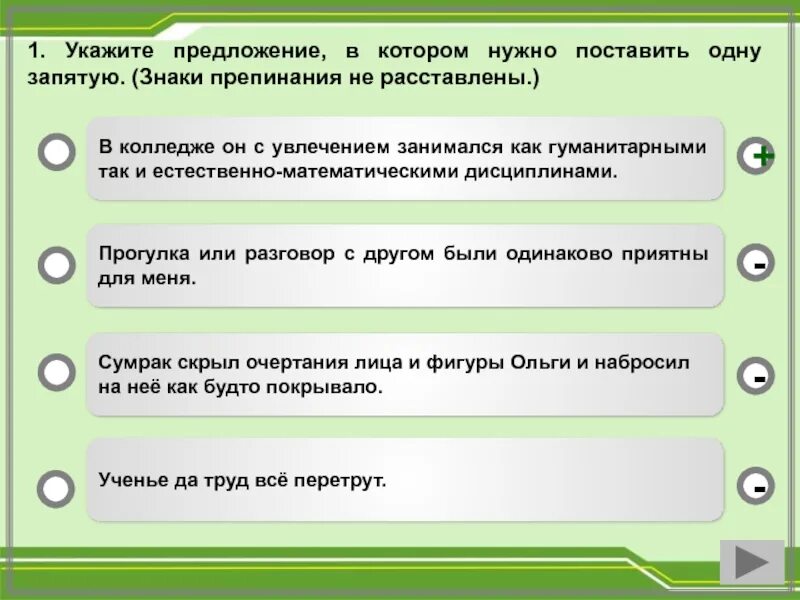 1. Укажите предложение, в котором нужно поставить одну запятую. (Знаки препинания не расставлены.)

В колледже он с увлечением занимался как гуманитарными так и естественно-математическими дисциплинами.

+

Прогулка или разговор с другом были одинаково приятны для меня.

-

Сумрак скрыл очертания лица и фигуры Ольги и набросил на неё как будто покрывало.

-

Ученье да труд всё перетрут.

-